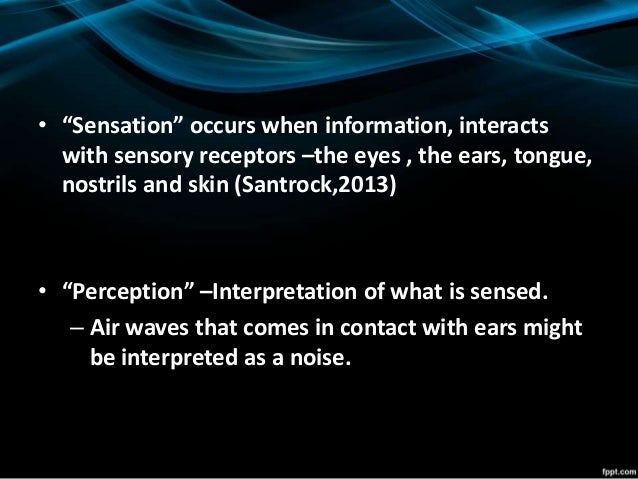 • “Sensation” occurs when information, interacts with sensory receptors –the eyes , the ears, tongue, nostrils and skin (Santrock,2013)

• “Perception” –Interpretation of what is sensed.
– Air waves that comes in contact with ears might be interpreted as a noise.

fppt.com